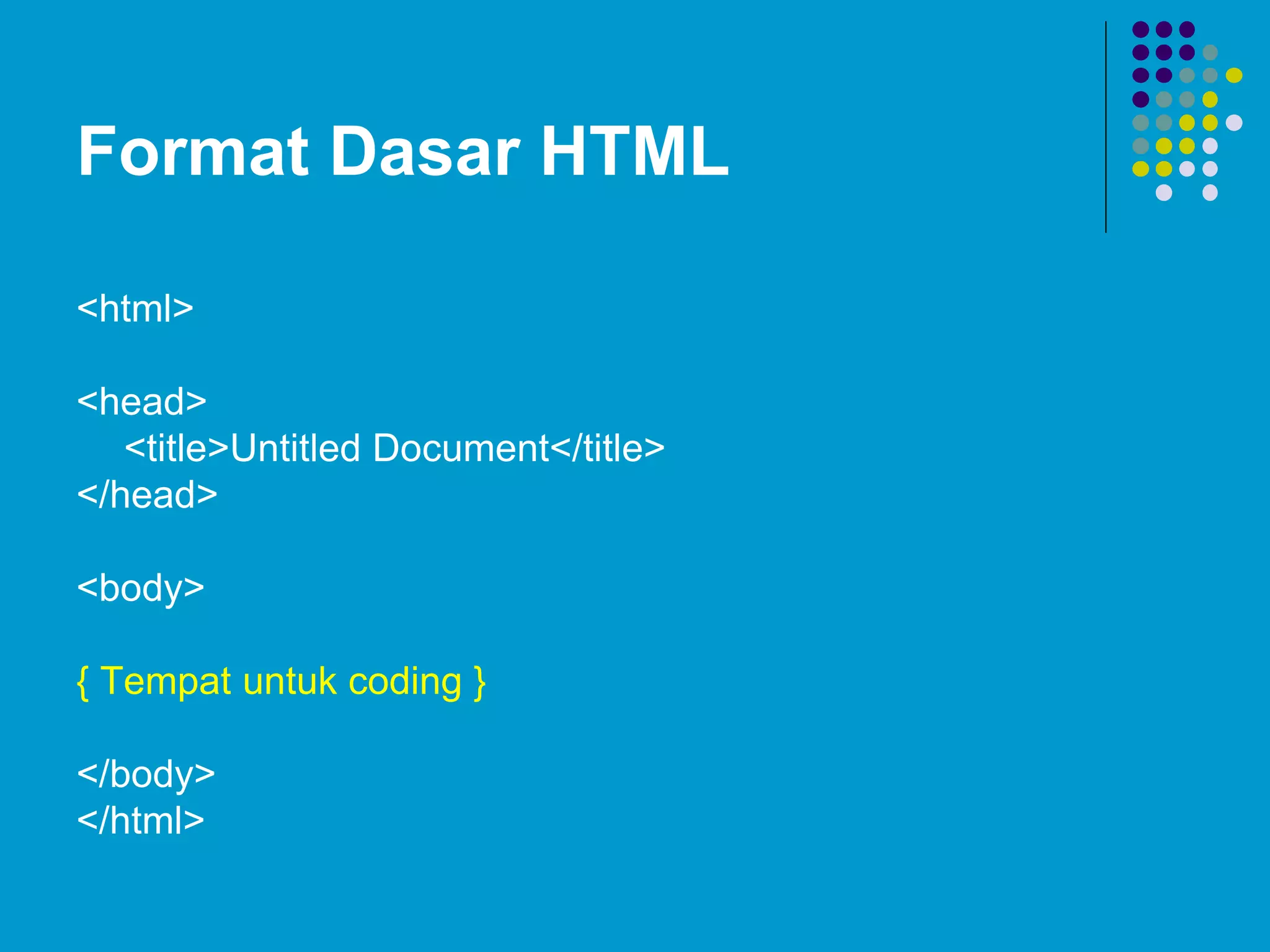 Format Dasar HTML

<html>

<head>
<title>Untitled Document</title>
</head>

<body>

{ Tempat untuk coding }

</body>
</html>